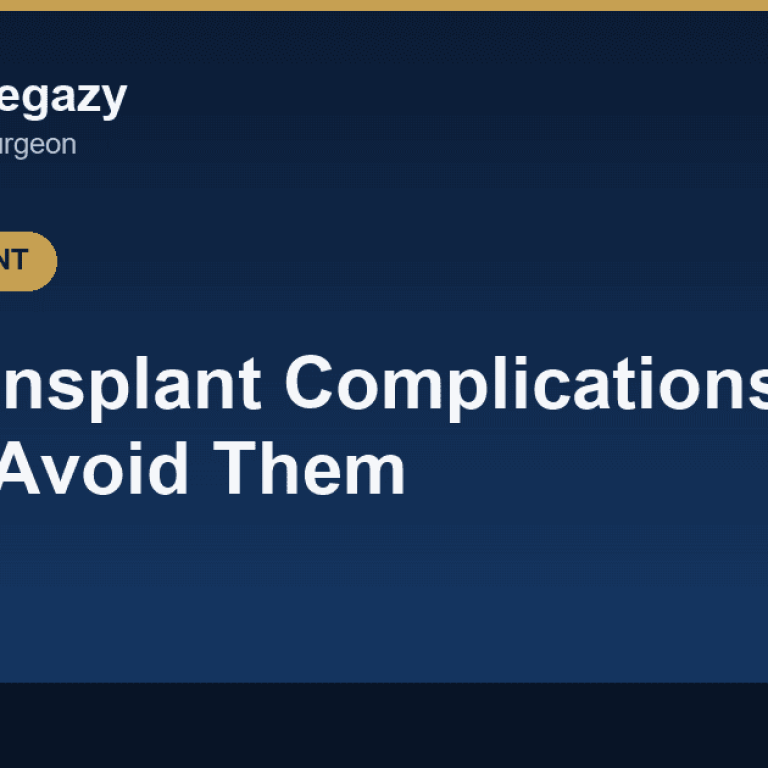 egazy
urgeon

NT

nsplant Complications
Avoid Them